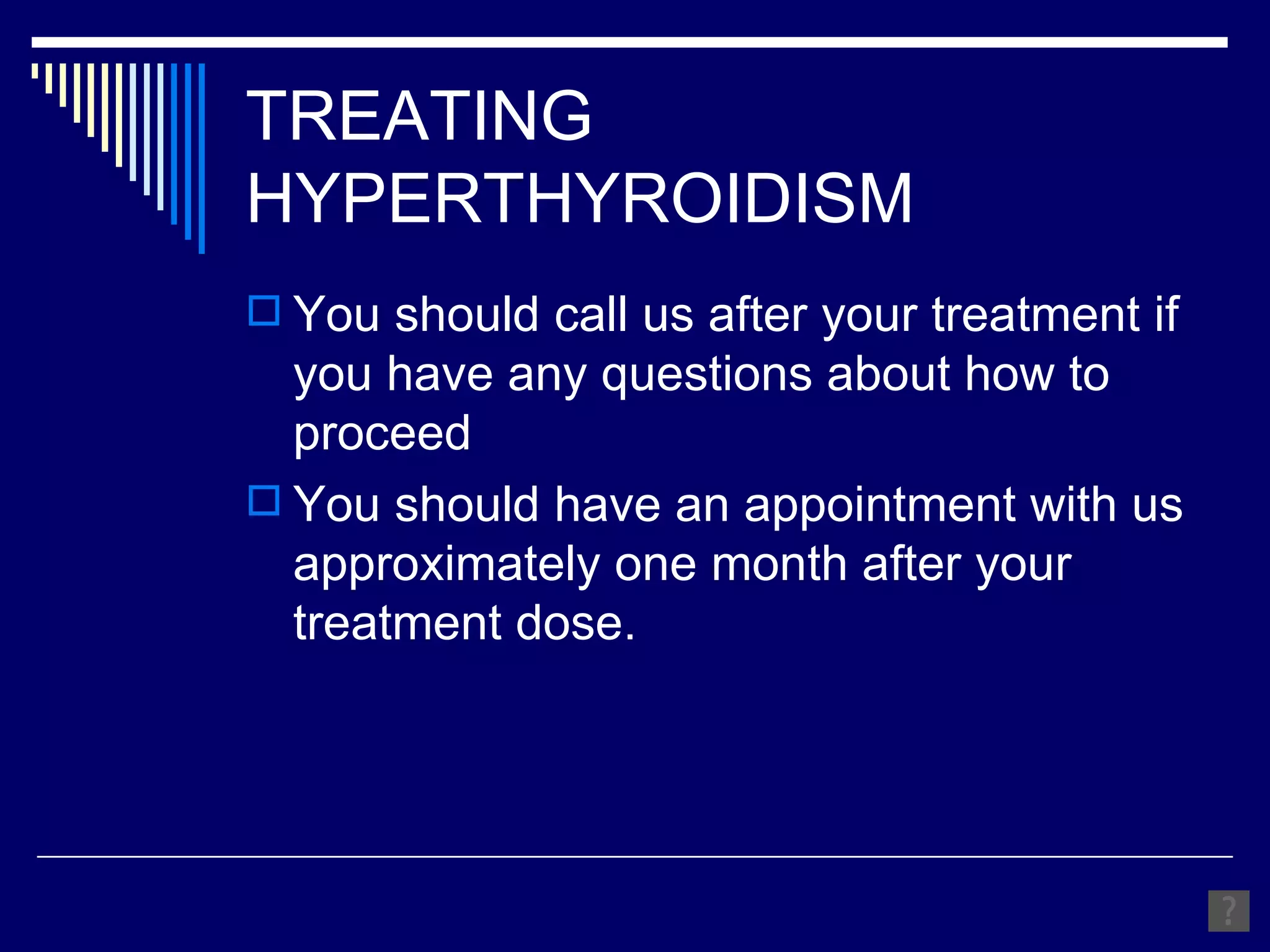 TREATING HYPERTHYROIDISM

You should call us after your treatment if you have any questions about how to proceed

You should have an appointment with us approximately one month after your treatment dose.

?